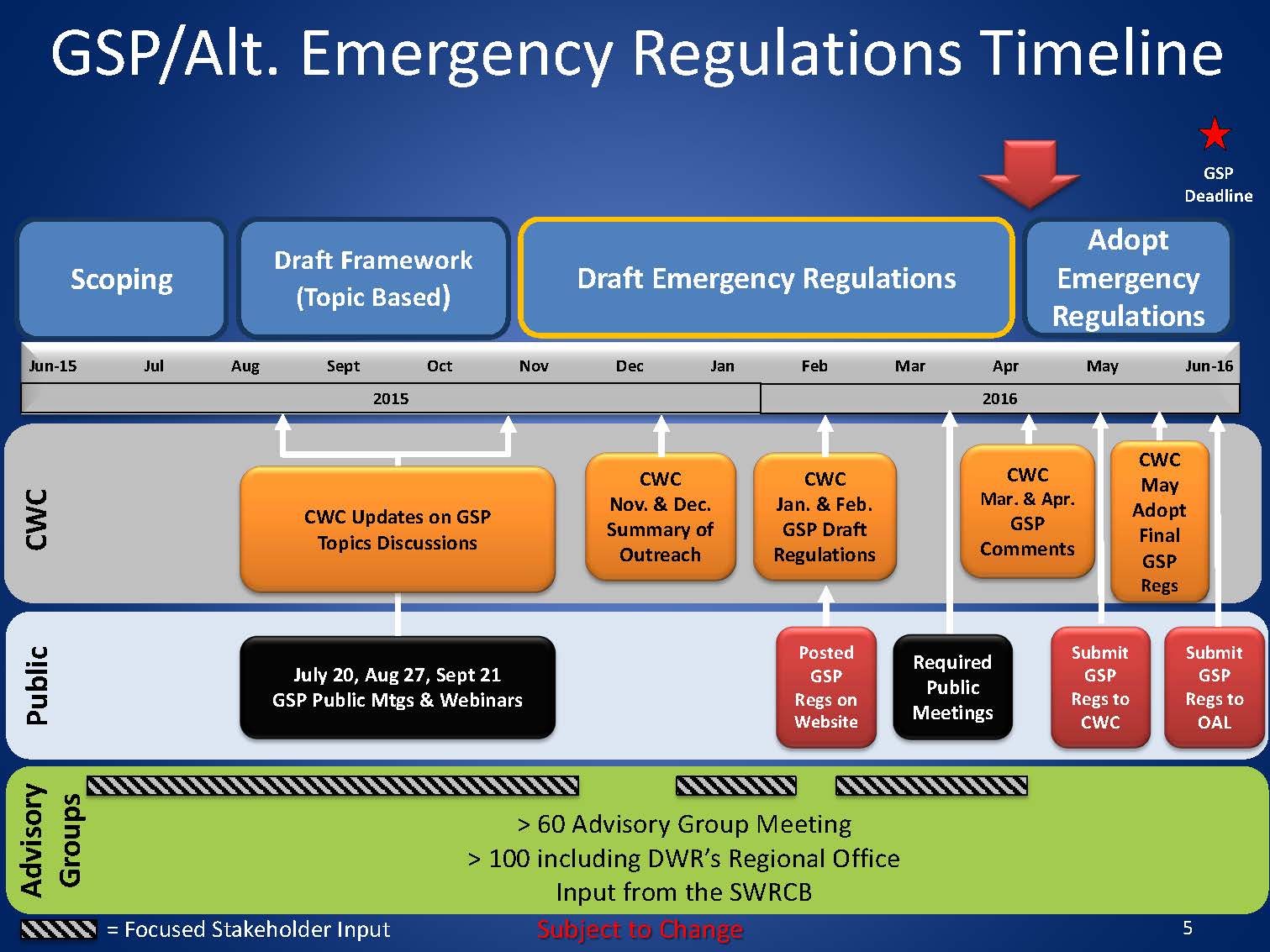 GSP/Alt. Emergency Regulations Timeline

GSP Deadline

Scoping

Draft Framework (Topic Based)

Draft Emergency Regulations

Adopt Emergency Regulations

Jun-15 Jul Aug Sept Oct Nov Dec Jan Feb Mar Apr May Jun-16

2015

2016

CWC

CWC Updates on GSP Topics Discussions

CWC Nov. & Dec. Summary of Outreach

CWC Jan. & Feb. GSP Draft Regulations

CWC Mar. & Apr. GSP Comments

CWC May Adopt Final GSP Regs

Public

July 20, Aug 27, Sept 21 GSP Public Mtgs & Webinars

Posted GSP Regs on Website

Required Public Meetings

Submit GSP Regs to CWC

Submit GSP Regs to OAL

Advisory Groups

> 60 Advisory Group Meeting
> 100 including DWR's Regional Office
Input from the SWRCB

= Focused Stakeholder Input

Subject to Change

5